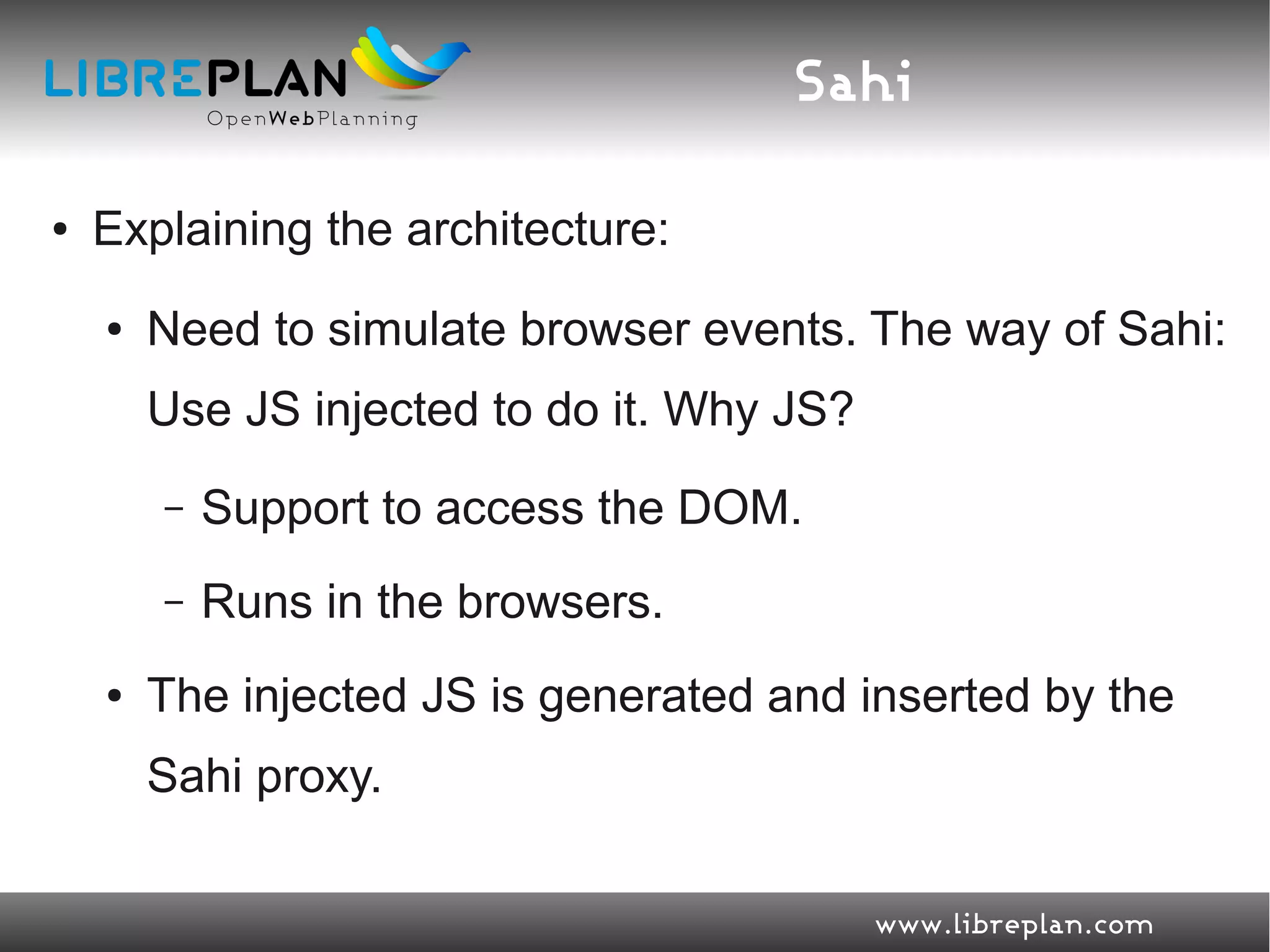 LIBREPLAN
OpenWebPlanning

Sahi

• Explaining the architecture:

• Need to simulate browser events. The way of Sahi: Use JS injected to do it. Why JS?

– Support to access the DOM.

– Runs in the browsers.

• The injected JS is generated and inserted by the Sahi proxy.

www.libreplan.com